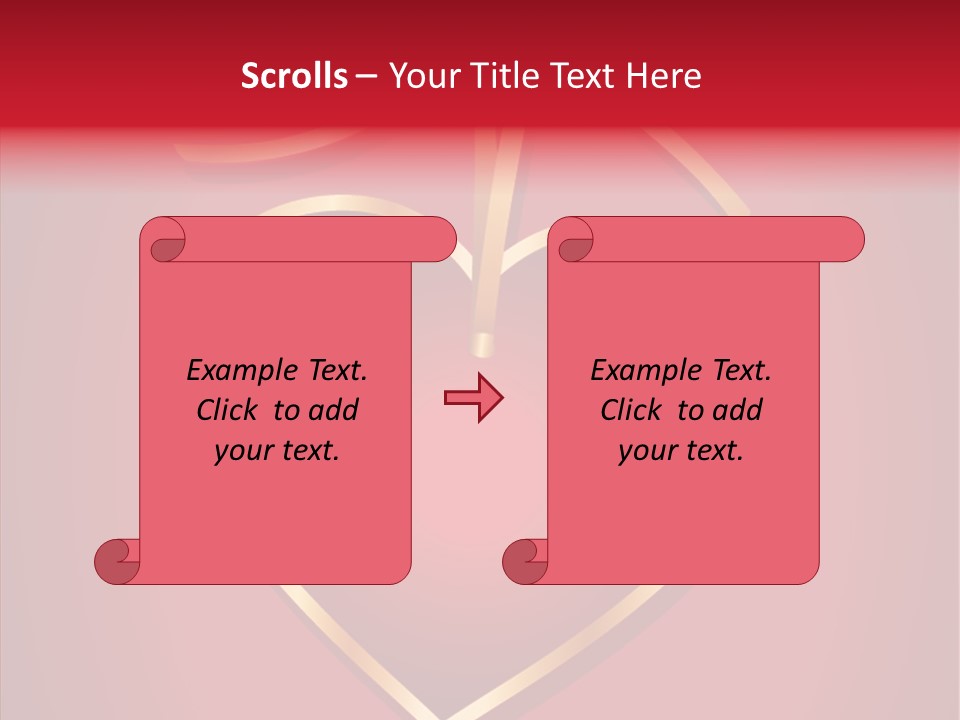 Scrolls – Your Title Text Here

Example Text. Click to add your text.

Example Text. Click to add your text.